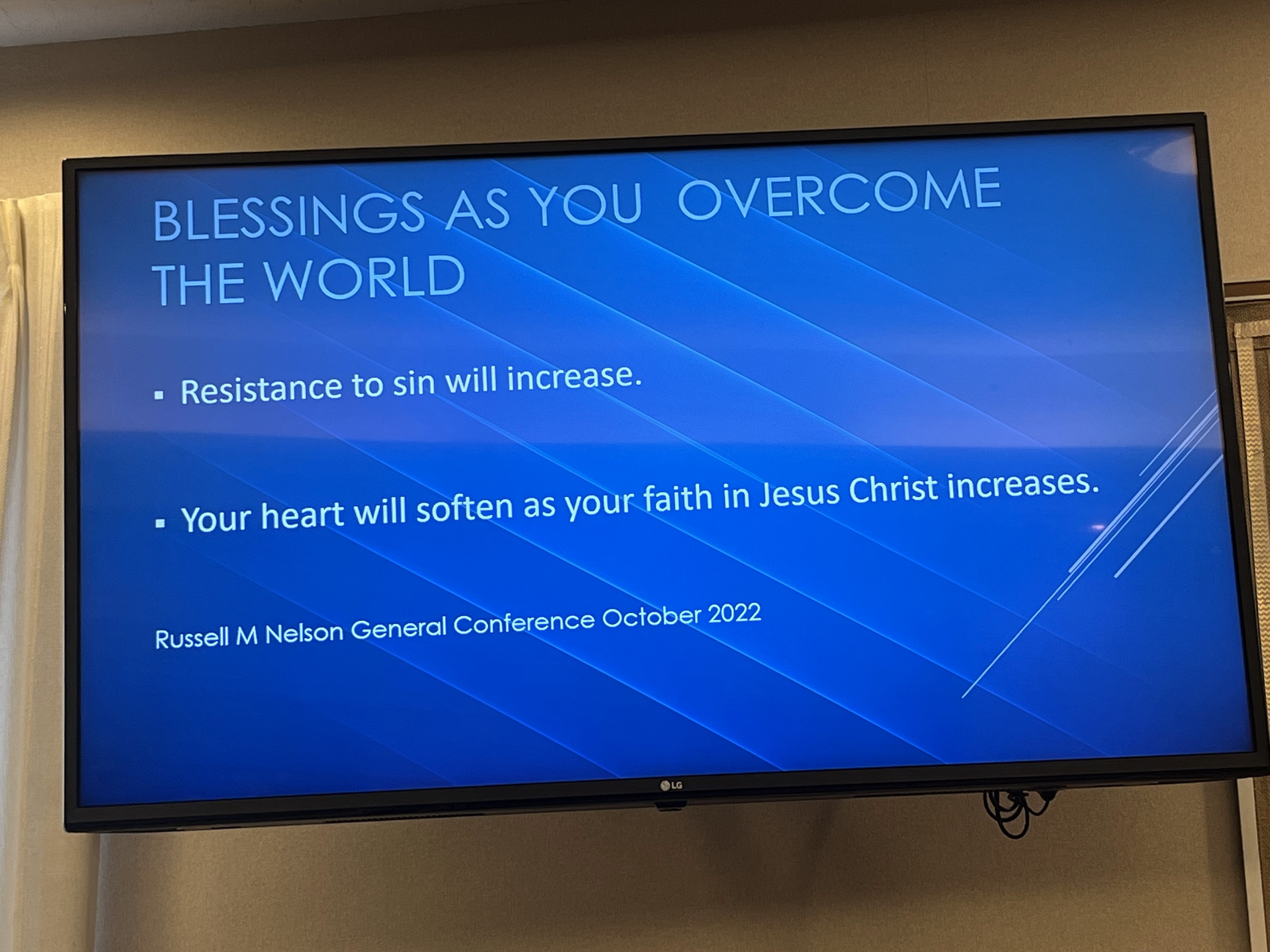 BLESSINGS AS YOU OVERCOME THE WORLD

▪ Resistance to sin will increase.

▪ Your heart will soften as your faith in Jesus Christ increases.

Russell M Nelson General Conference October 2022

LG